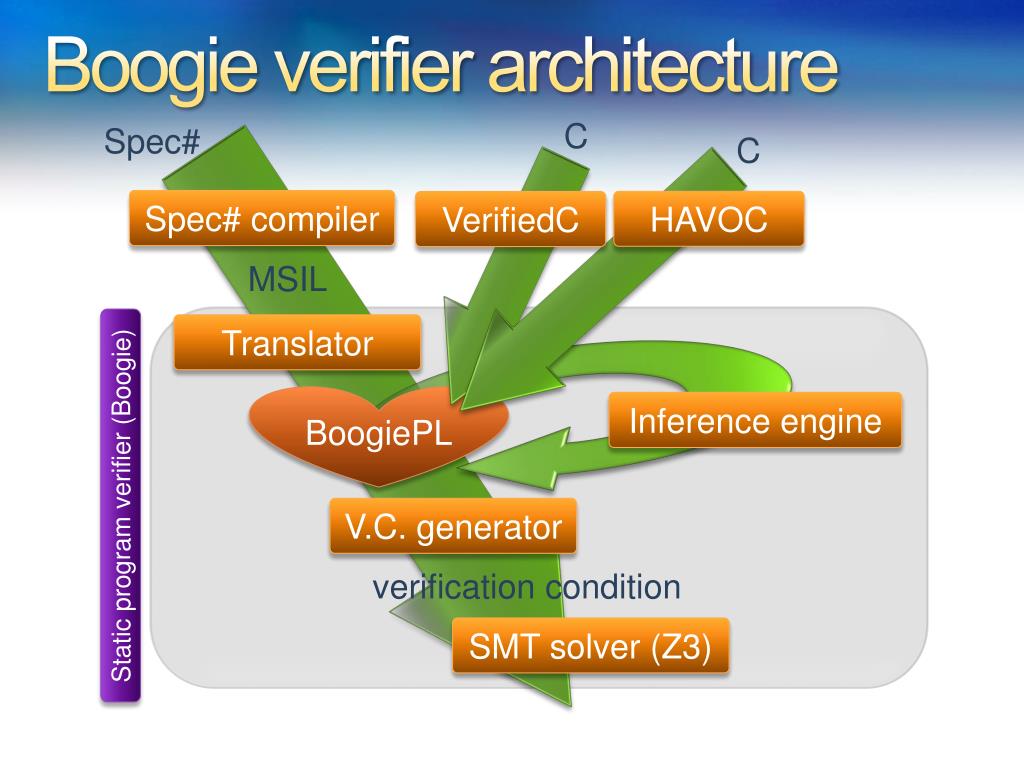 Boogie verifier architecture

Spec#

C

C

Spec# compiler

VerifiedC

HAVOC

MSIL

Static program verifier (Boogie)

Translator

BoogiePL

Inference engine

V.C. generator

verification condition

SMT solver (Z3)